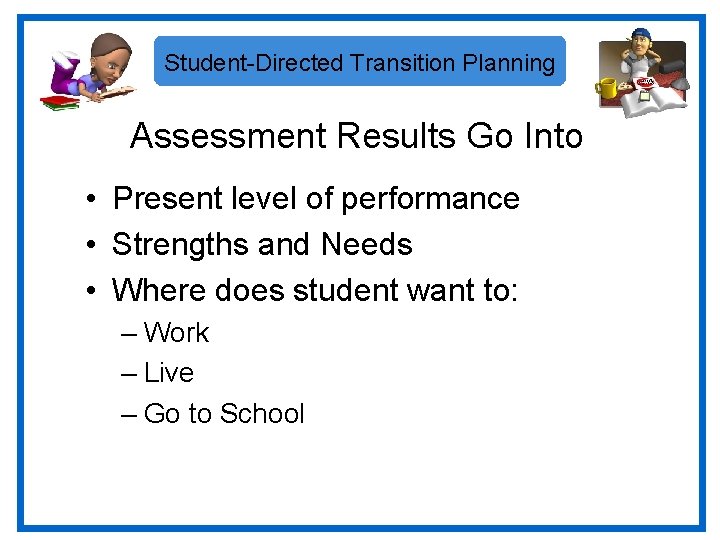 Student-Directed Transition Planning

Assessment Results Go Into

• Present level of performance
• Strengths and Needs
• Where does student want to:
– Work
– Live
– Go to School